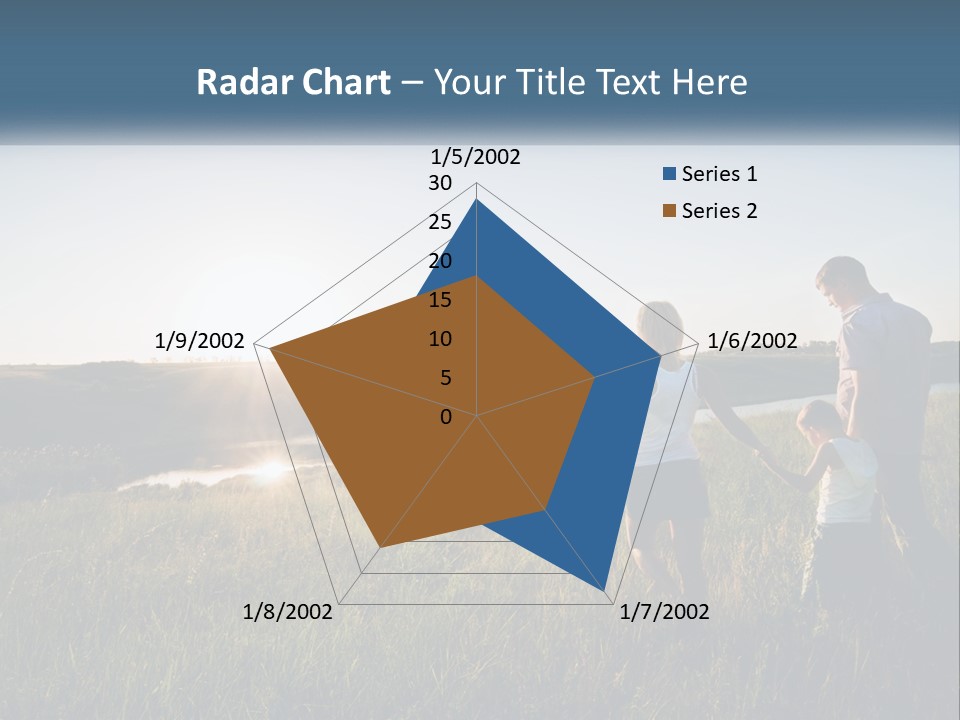 Radar Chart – Your Title Text Here

1/5/2002

30
25
20
15
10
5
0

1/6/2002

1/7/2002

1/8/2002

1/9/2002

Series 1
Series 2